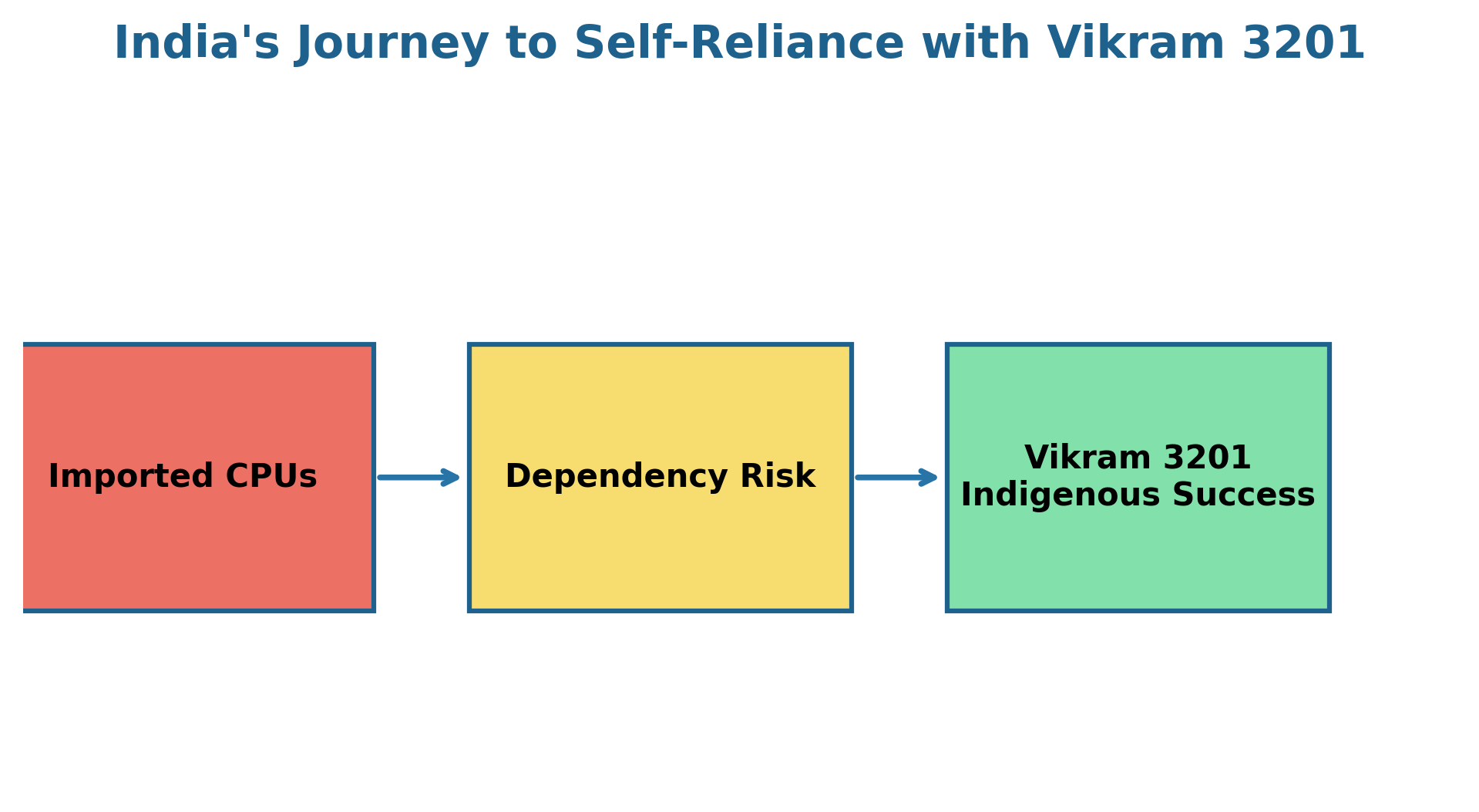 India's Journey to Self-Reliance with Vikram 3201

Imported CPUs

Dependency Risk

Vikram 3201
Indigenous Success